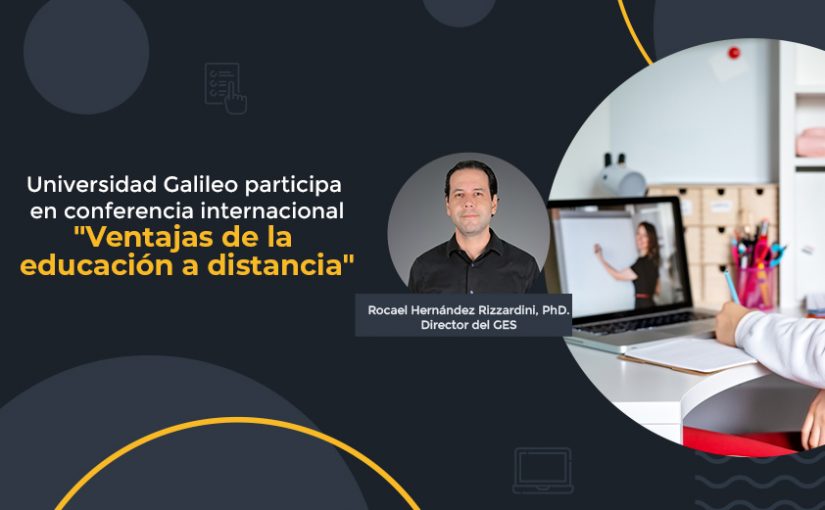 Universidad Galileo participa en conferencia internacional "Ventajas de la educación a distancia"

Rocael Hernández Rizzardini, PhD.
Director del GES